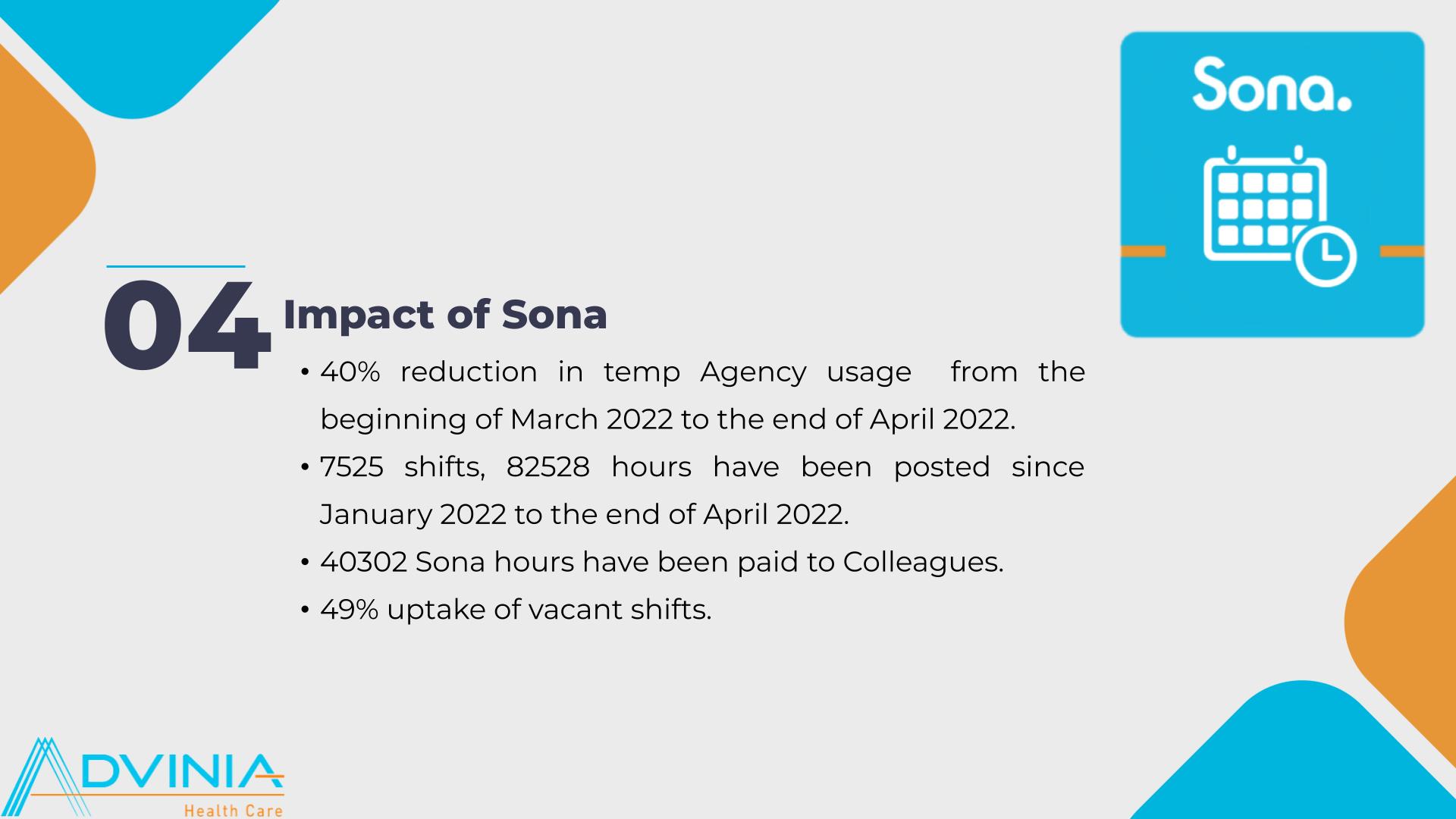 Sona.

04

Impact of Sona

• 40% reduction in temp Agency usage from the beginning of March 2022 to the end of April 2022.

• 7525 shifts, 82528 hours have been posted since January 2022 to the end of April 2022.

• 40302 Sona hours have been paid to Colleagues.

• 49% uptake of vacant shifts.

ADVINIA
Health Care